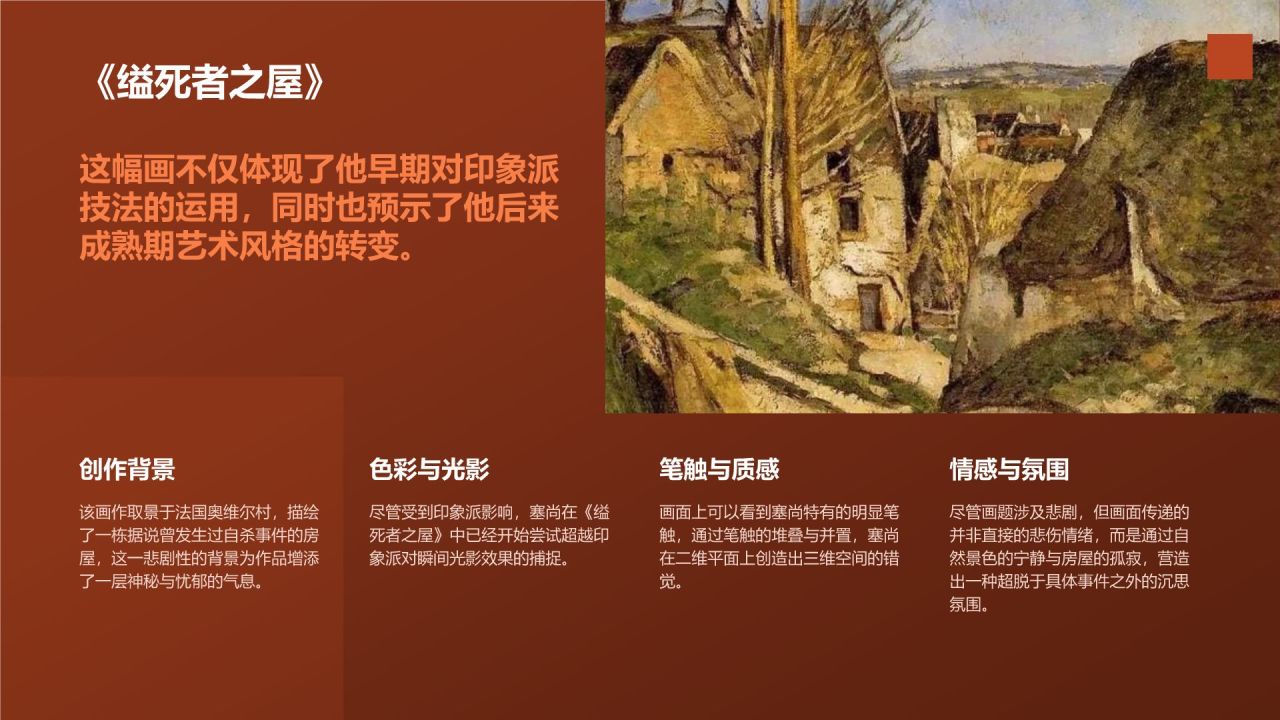 《缢死者之屋》

这幅画不仅体现了他早期对印象派技法的运用，同时也预示了他后来成熟期艺术风格的转变。

创作背景

该画作取景于法国奥维尔村，描绘了一栋据说曾发生过自杀事件的房屋，这一悲剧性的背景为作品增添了一层神秘与忧郁的气息。

色彩与光影

尽管受到印象派影响，塞尚在《缢死者之屋》中已经开始尝试超越印象派对瞬间光影效果的捕捉。

笔触与质感

画面上可以看到塞尚特有的明显笔触，通过笔触的堆叠与并置，塞尚在二维平面上创造出三维空间的错觉。

情感与氛围

尽管画题涉及悲剧，但画面传递的并非直接的悲伤情绪，而是通过自然景色的宁静与房屋的孤寂，营造出一种超脱于具体事件之外的沉思氛围。